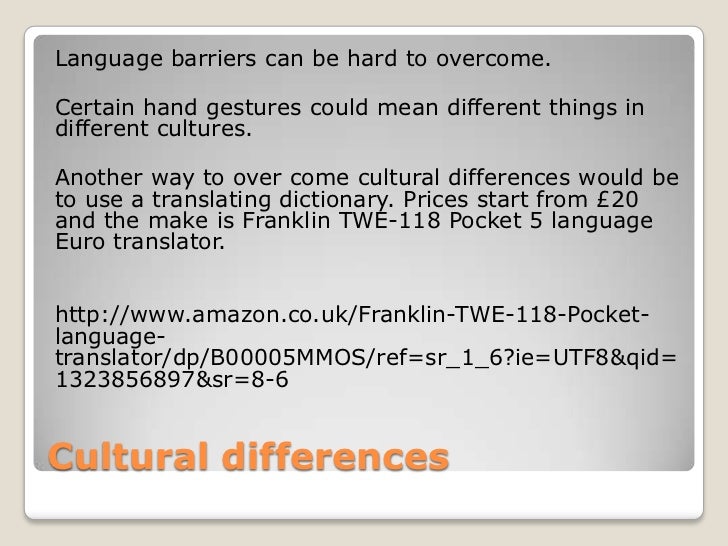 Language barriers can be hard to overcome.

Certain hand gestures could mean different things in different cultures.

Another way to over come cultural differences would be to use a translating dictionary. Prices start from £20 and the make is Franklin TWE-118 Pocket 5 language Euro translator.

http://www.amazon.co.uk/Franklin-TWE-118-Pocket-language-translator/dp/B00005MMOS/ref=sr_1_6?ie=UTF8&qid=1323856897&sr=8-6

Cultural differences